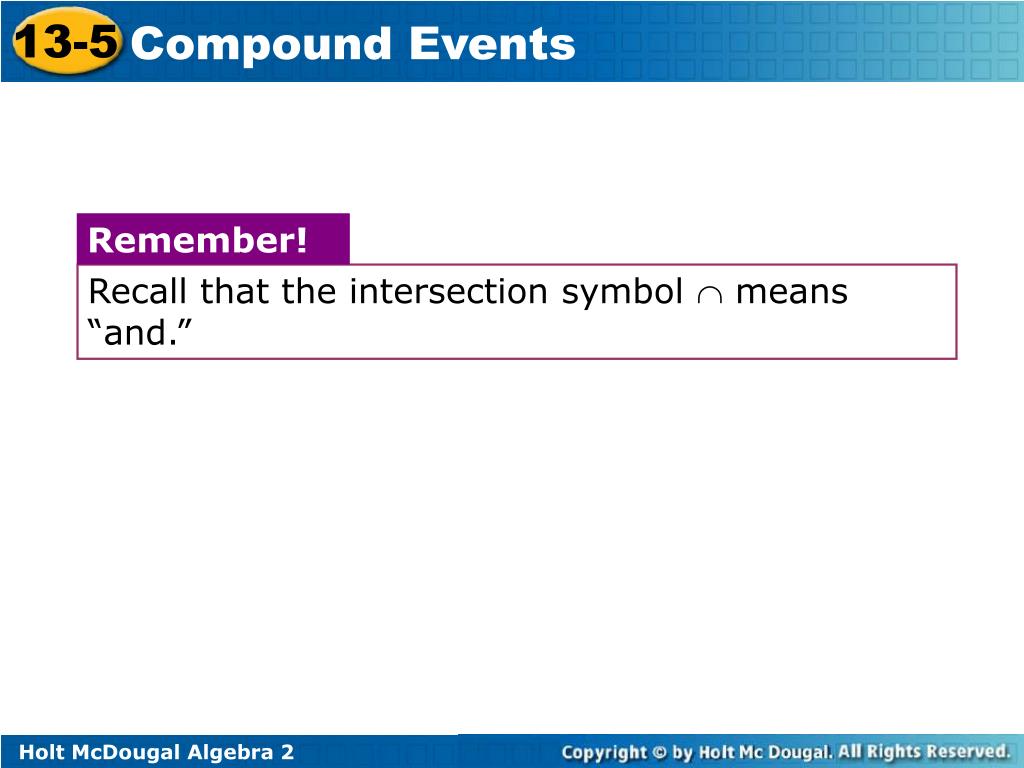 13-5 Compound Events

Remember!

Recall that the intersection symbol $\cap$ means “and.”

Holt McDougal Algebra 2

Copyright © by Holt Mc Dougal. All Rights Reserved.